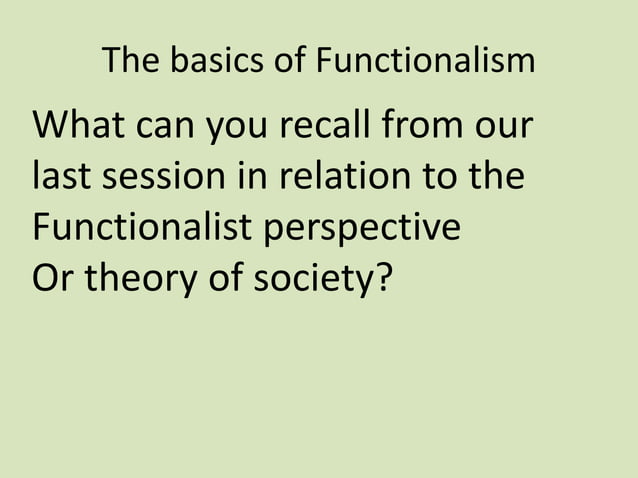 The basics of Functionalism

What can you recall from our last session in relation to the Functionalist perspective
Or theory of society?